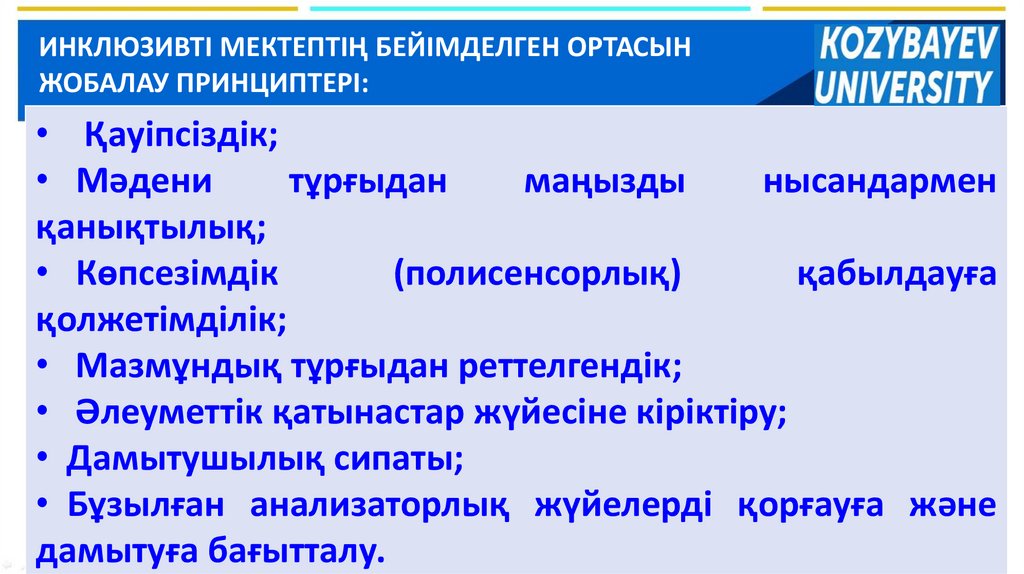 ИНКЛЮЗИВТІ МЕКТЕПТІҢ БЕЙІМДЕЛГЕН ОРТАСЫН ЖОБАЛАУ ПРИНЦИПТЕРІ:

KOZYBAYEV UNIVERSITY

• Қауіпсіздік;
• Мәдени тұрғыдан маңызды нысандармен қанықтылық;
• Көпсезімдік (полисенсорлық) қабылдауға қолжетімділік;
• Мазмұндық тұрғыдан реттелгендік;
• Әлеуметтік қатынастар жүйесіне кіріктіру;
• Дамытушылық сипаты;
• Бұзылған анализаторлық жүйелерді қорғауға және дамытуға бағытталу.